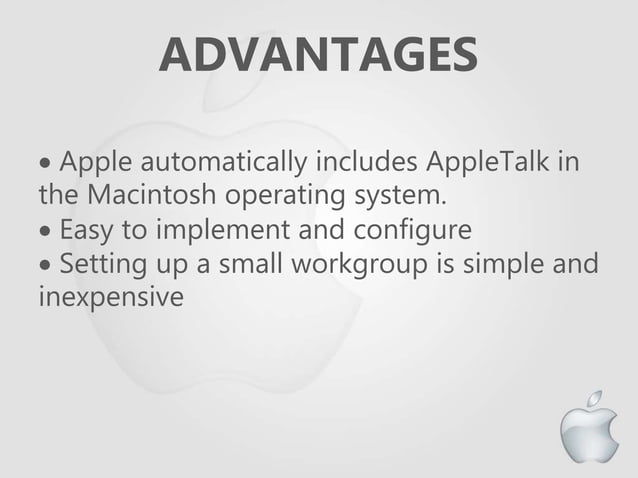 ADVANTAGES

• Apple automatically includes AppleTalk in the Macintosh operating system.
• Easy to implement and configure
• Setting up a small workgroup is simple and inexpensive